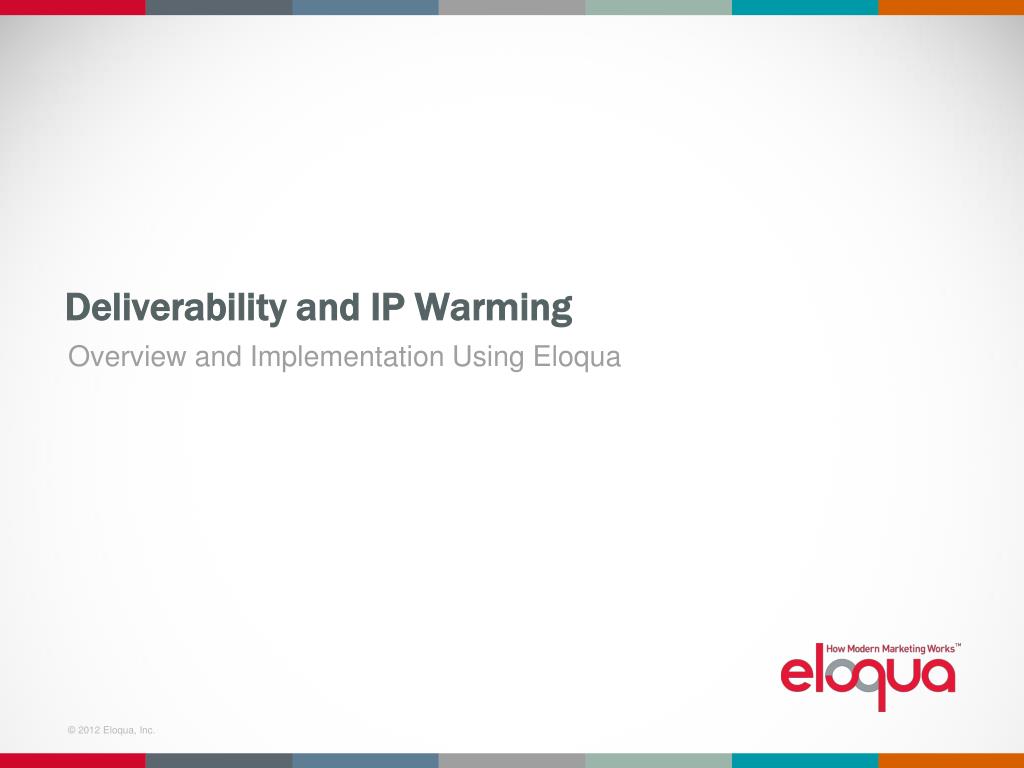 Deliverability and IP Warming

Overview and Implementation Using Eloqua

How Modern Marketing Works™

eloqua

© 2012 Eloqua, Inc.